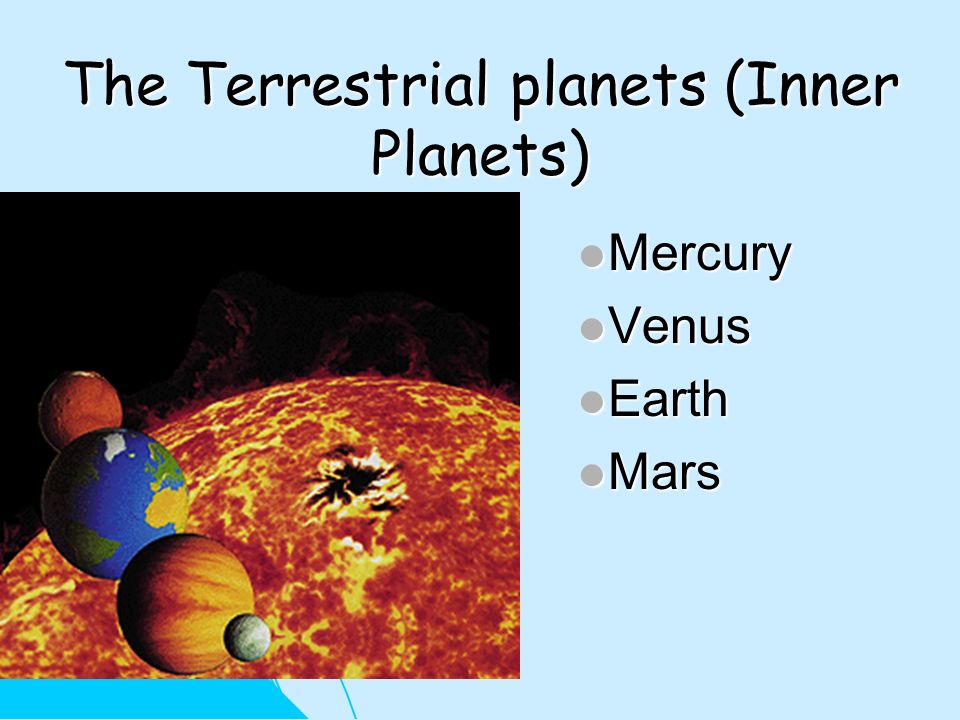 The Terrestrial planets (Inner Planets)

- Mercury
- Venus
- Earth
- Mars